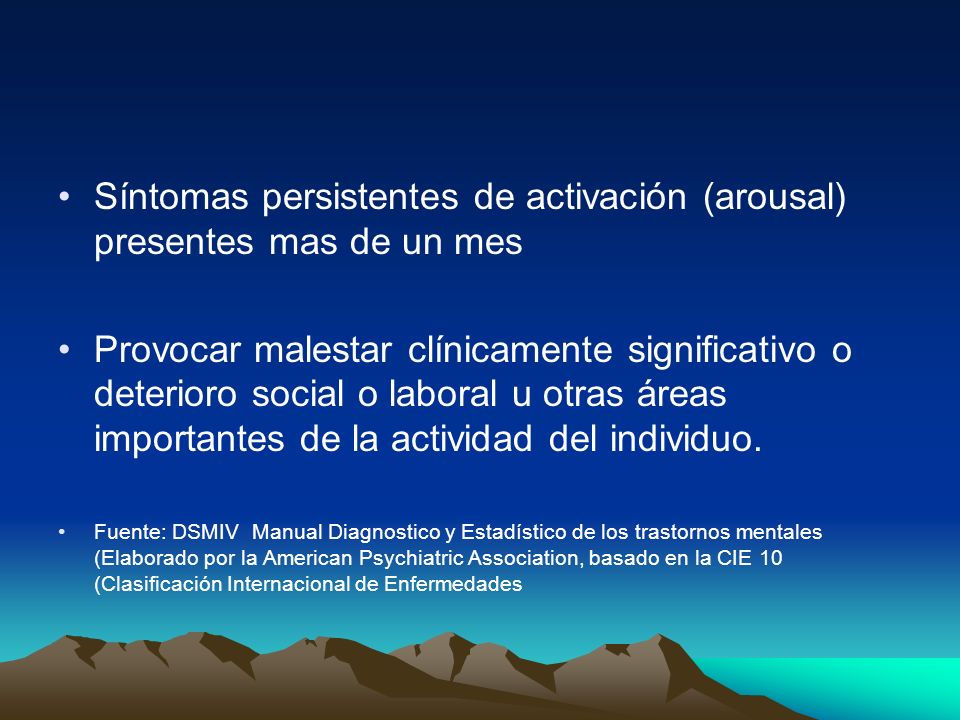 • Síntomas persistentes de activación (arousal) presentes mas de un mes

• Provocar malestar clínicamente significativo o deterioro social o laboral u otras áreas importantes de la actividad del individuo.

• Fuente: DSMIV Manual Diagnostico y Estadístico de los trastornos mentales (Elaborado por la American Psychiatric Association, basado en la CIE 10 (Clasificación Internacional de Enfermedades